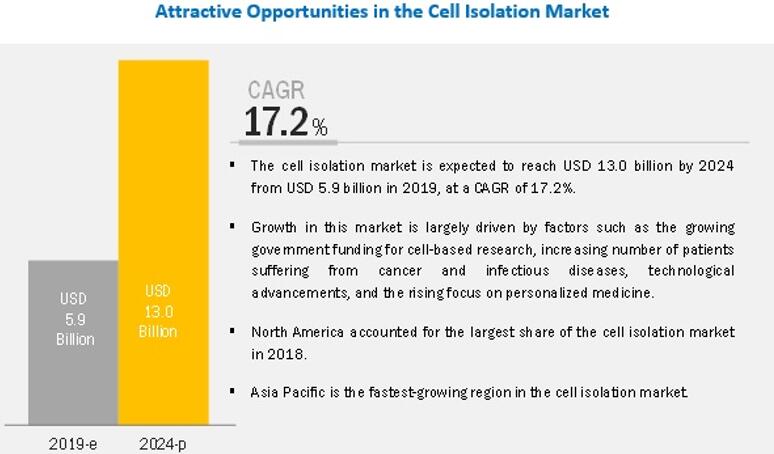 Attractive Opportunities in the Cell Isolation Market

USD 5.9 Billion

USD 13.0 Billion

2019-e

2024-p

CAGR
17.2%

▪ The cell isolation market is expected to reach USD 13.0 billion by 2024 from USD 5.9 billion in 2019, at a CAGR of 17.2%.

▪ Growth in this market is largely driven by factors such as the growing government funding for cell-based research, increasing number of patients suffering from cancer and infectious diseases, technological advancements, and the rising focus on personalized medicine.

▪ North America accounted for the largest share of the cell isolation market in 2018.

▪ Asia Pacific is the fastest-growing region in the cell isolation market.